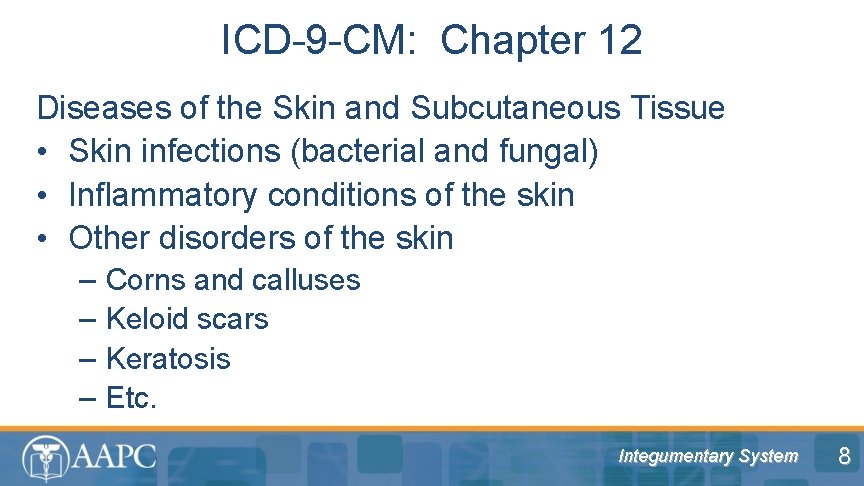 ICD-9-CM: Chapter 12

Diseases of the Skin and Subcutaneous Tissue
• Skin infections (bacterial and fungal)
• Inflammatory conditions of the skin
• Other disorders of the skin
– Corns and calluses
– Keloid scars
– Keratosis
– Etc.

AAPC

Integumentary System

8